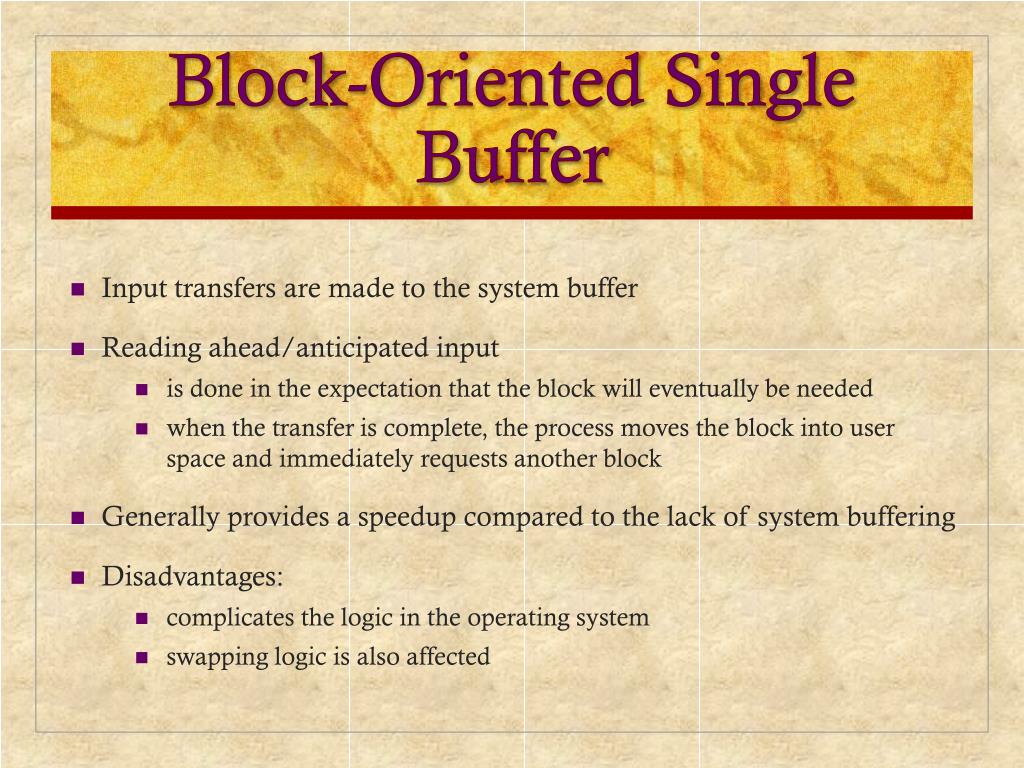 Block-Oriented Single Buffer

- Input transfers are made to the system buffer
- Reading ahead/anticipated input
  - is done in the expectation that the block will eventually be needed
  - when the transfer is complete, the process moves the block into user space and immediately requests another block
- Generally provides a speedup compared to the lack of system buffering
- Disadvantages:
  - complicates the logic in the operating system
  - swapping logic is also affected